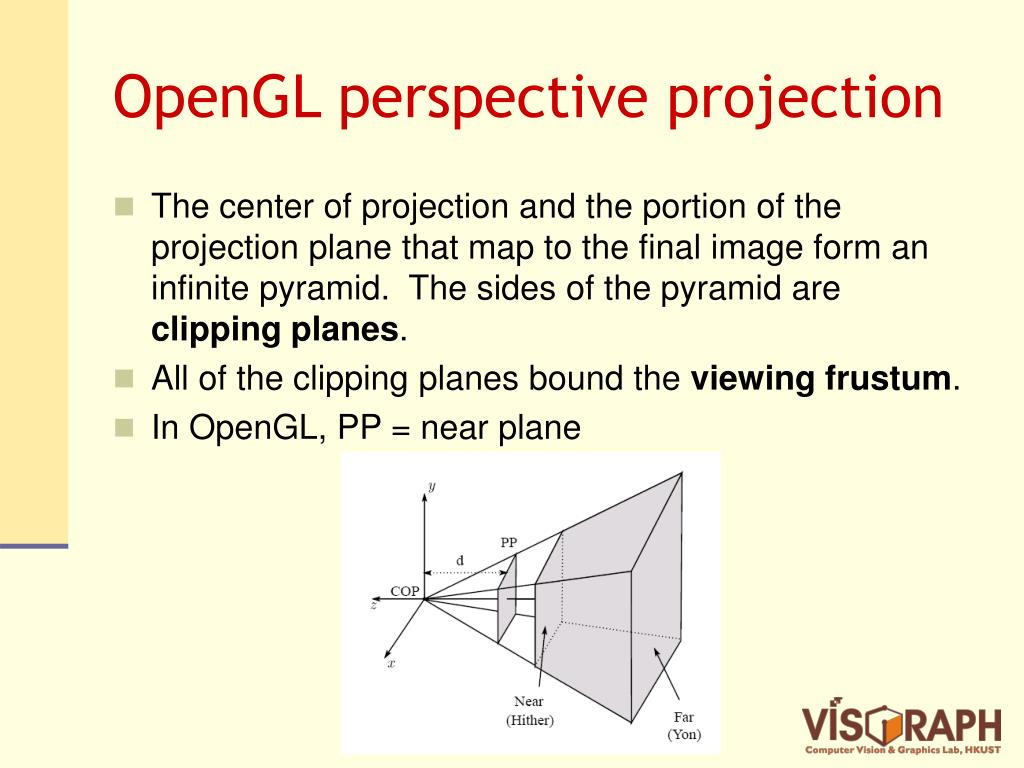 OpenGL perspective projection

The center of projection and the portion of the projection plane that map to the final image form an infinite pyramid. The sides of the pyramid are **clipping planes**.

All of the clipping planes bound the **viewing frustum**.

In OpenGL, PP = near plane

y
PP
d
COP
z
x
Near
(Hither)
Far
(Yon)

VISGRAPH
Computer Vision & Graphics Lab, HKUST